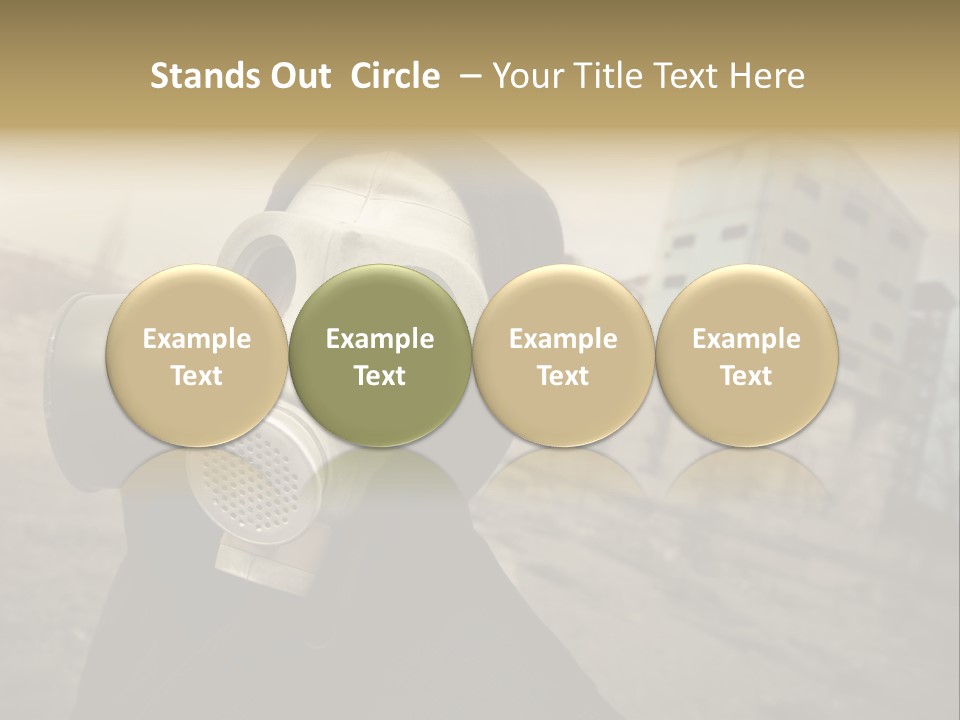 Stands Out Circle – Your Title Text Here

Example Text

Example Text

Example Text

Example Text